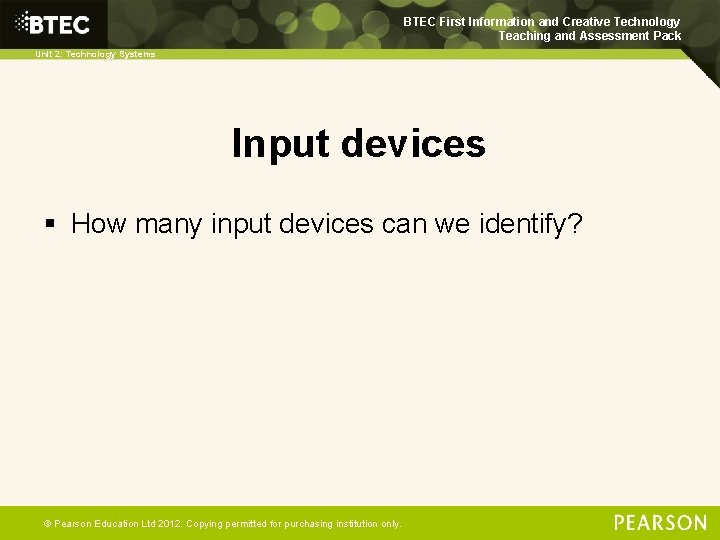 BTEC

BTEC First Information and Creative Technology
Teaching and Assessment Pack

Unit 2: Technology Systems

Input devices

▪ How many input devices can we identify?

© Pearson Education Ltd 2012. Copying permitted for purchasing institution only.

PEARSON